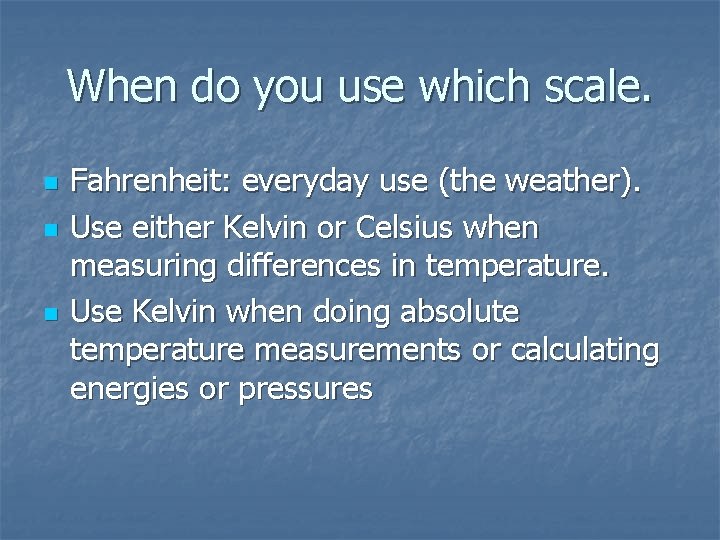 When do you use which scale.

- Fahrenheit: everyday use (the weather).
- Use either Kelvin or Celsius when measuring differences in temperature.
- Use Kelvin when doing absolute temperature measurements or calculating energies or pressures